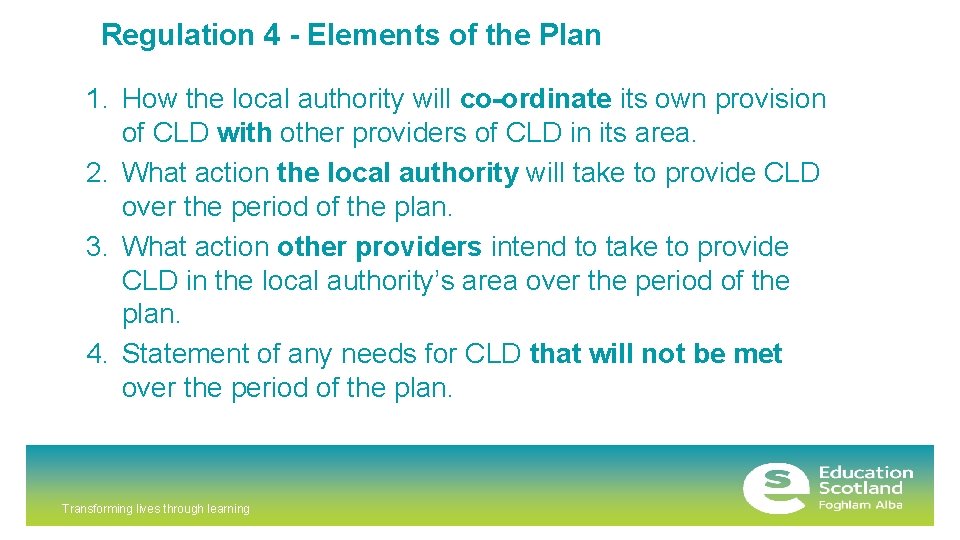 Regulation 4 - Elements of the Plan

1. How the local authority will co-ordinate its own provision of CLD with other providers of CLD in its area.
2. What action the local authority will take to provide CLD over the period of the plan.
3. What action other providers intend to take to provide CLD in the local authority's area over the period of the plan.
4. Statement of any needs for CLD that will not be met over the period of the plan.

Transforming lives through learning

Education Scotland
Foghlam Alba